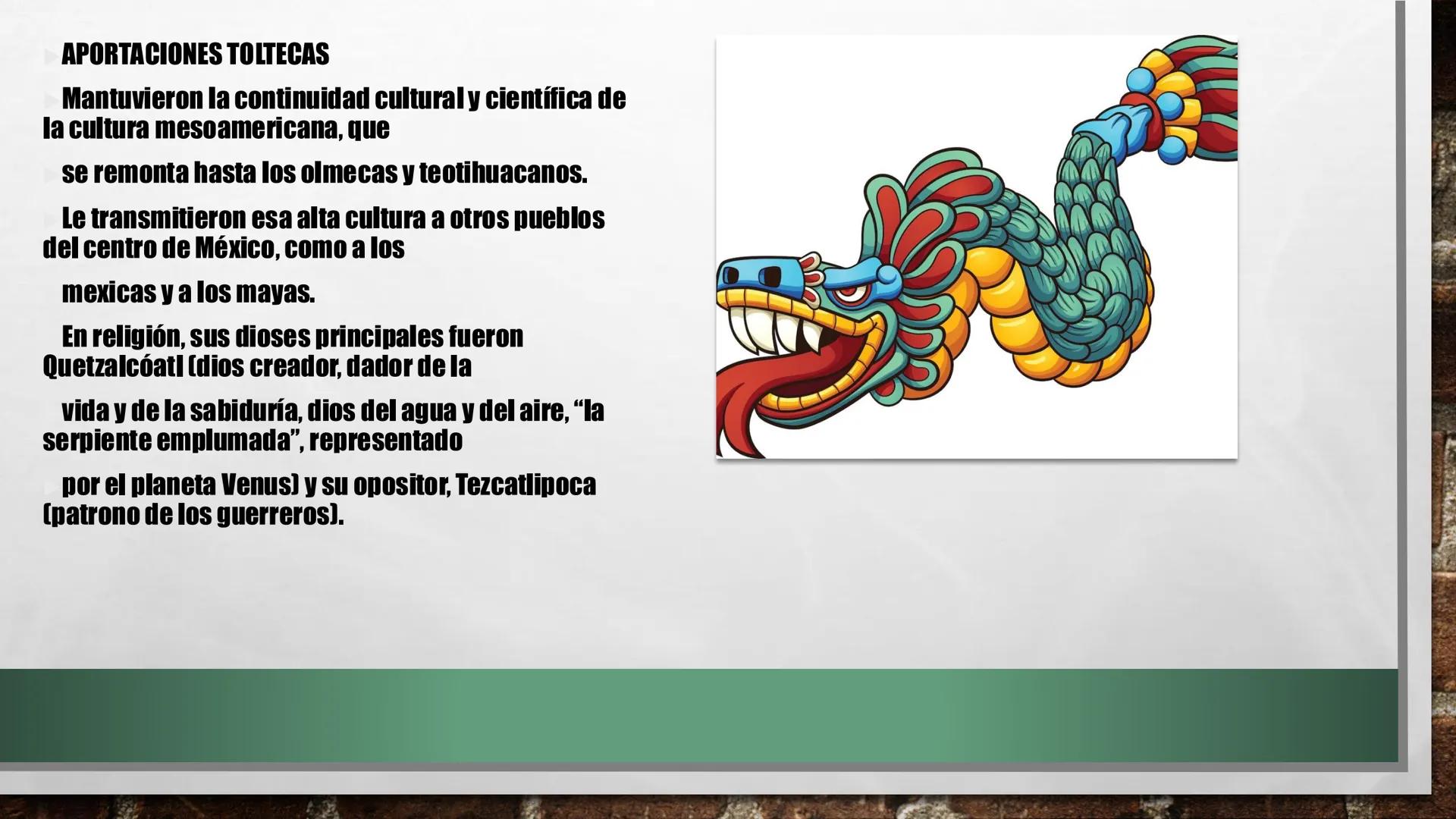 APORTACIONES TOLTECAS

Mantuvieron la continuidad cultural y científica de la cultura mesoamericana, que

se remonta hasta los olmecas y teotihuacanos.

Le transmitieron esa alta cultura a otros pueblos del centro de México, como a los

mexicas y a los mayas.

En religión, sus dioses principales fueron Quetzalcóatl (dios creador, dador de la

vida y de la sabiduría, dios del agua y del aire, “la serpiente emplumada”, representado

por el planeta Venus) y su opositor, Tezcatlipoca (patrono de los guerreros).